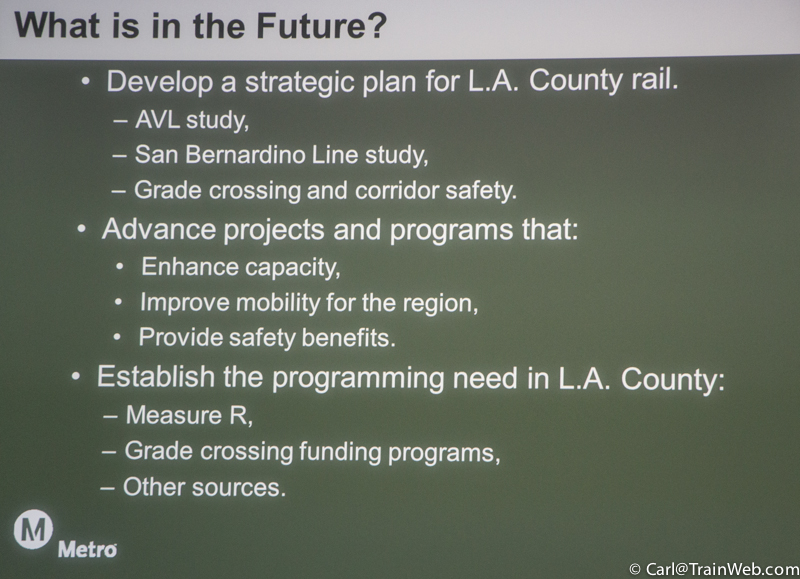 What is in the Future?

• Develop a strategic plan for L.A. County rail.
– AVL study,
– San Bernardino Line study,
– Grade crossing and corridor safety.

• Advance projects and programs that:
• Enhance capacity,
• Improve mobility for the region,
• Provide safety benefits.

• Establish the programming need in L.A. County:
– Measure R,
– Grade crossing funding programs,
– Other sources.

M
Metro

© Carl@TrainWeb.com